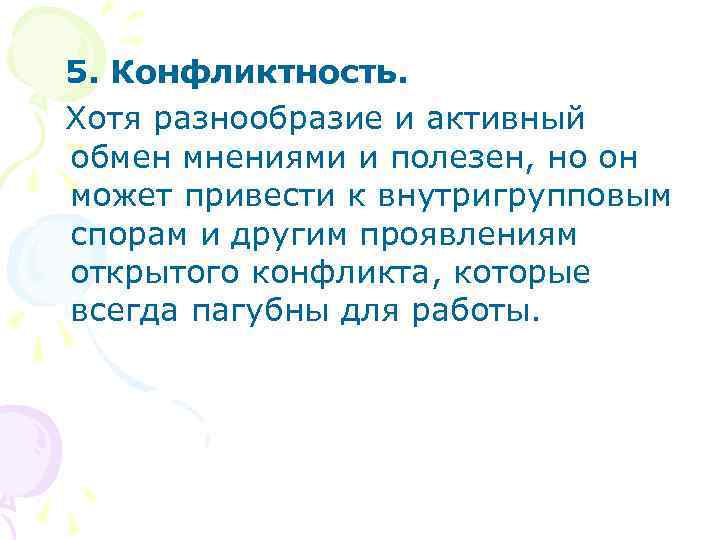 5. Конфликтность.

Хотя разнообразие и активный обмен мнениями и полезен, но он может привести к внутригрупповым спорам и другим проявлениям открытого конфликта, которые всегда пагубны для работы.